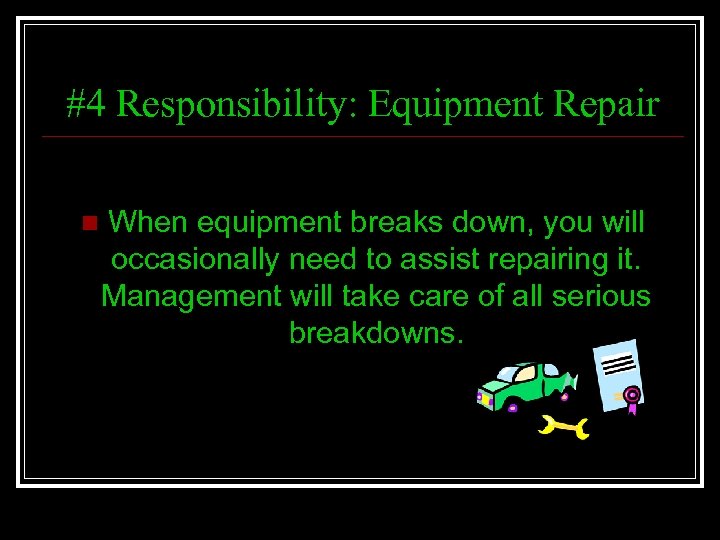 #4 Responsibility: Equipment Repair

When equipment breaks down, you will occasionally need to assist repairing it. Management will take care of all serious breakdowns.